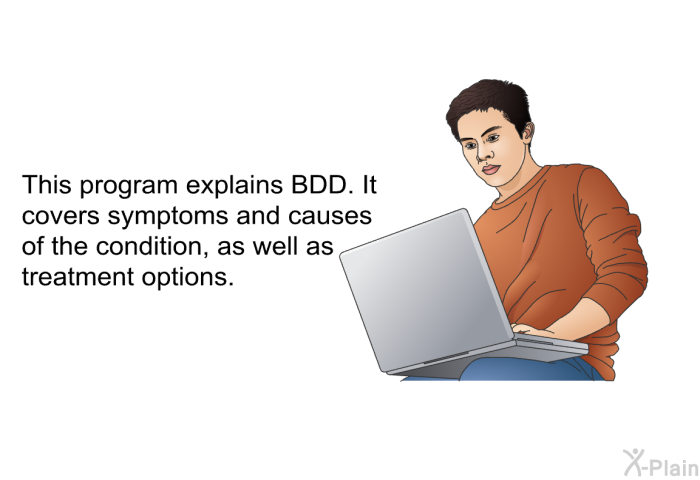 This program explains BDD. It covers symptoms and causes of the condition, as well as treatment options.

X-Plain